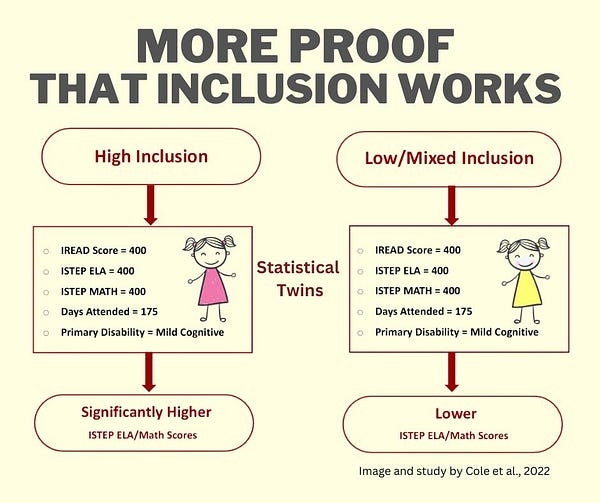 MORE PROOF
THAT INCLUSION WORKS

High Inclusion

- IREAD Score = 400
- ISTEP ELA = 400
- ISTEP MATH = 400
- Days Attended = 175
- Primary Disability = Mild Cognitive

Significantly Higher
ISTEP ELA/Math Scores

Statistical Twins

Low/Mixed Inclusion

- IREAD Score = 400
- ISTEP ELA = 400
- ISTEP MATH = 400
- Days Attended = 175
- Primary Disability = Mild Cognitive

Lower
ISTEP ELA/Math Scores

Image and study by Cole et al., 2022